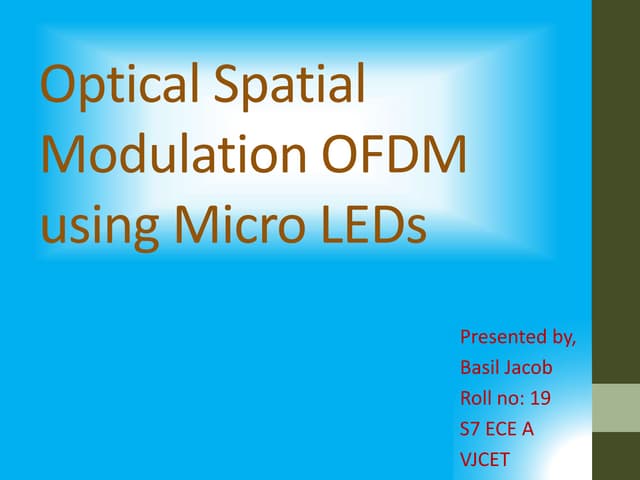 Optical Spatial Modulation OFDM using Micro LEDs

Presented by,
Basil Jacob
Roll no: 19
S7 ECE A
VJCET